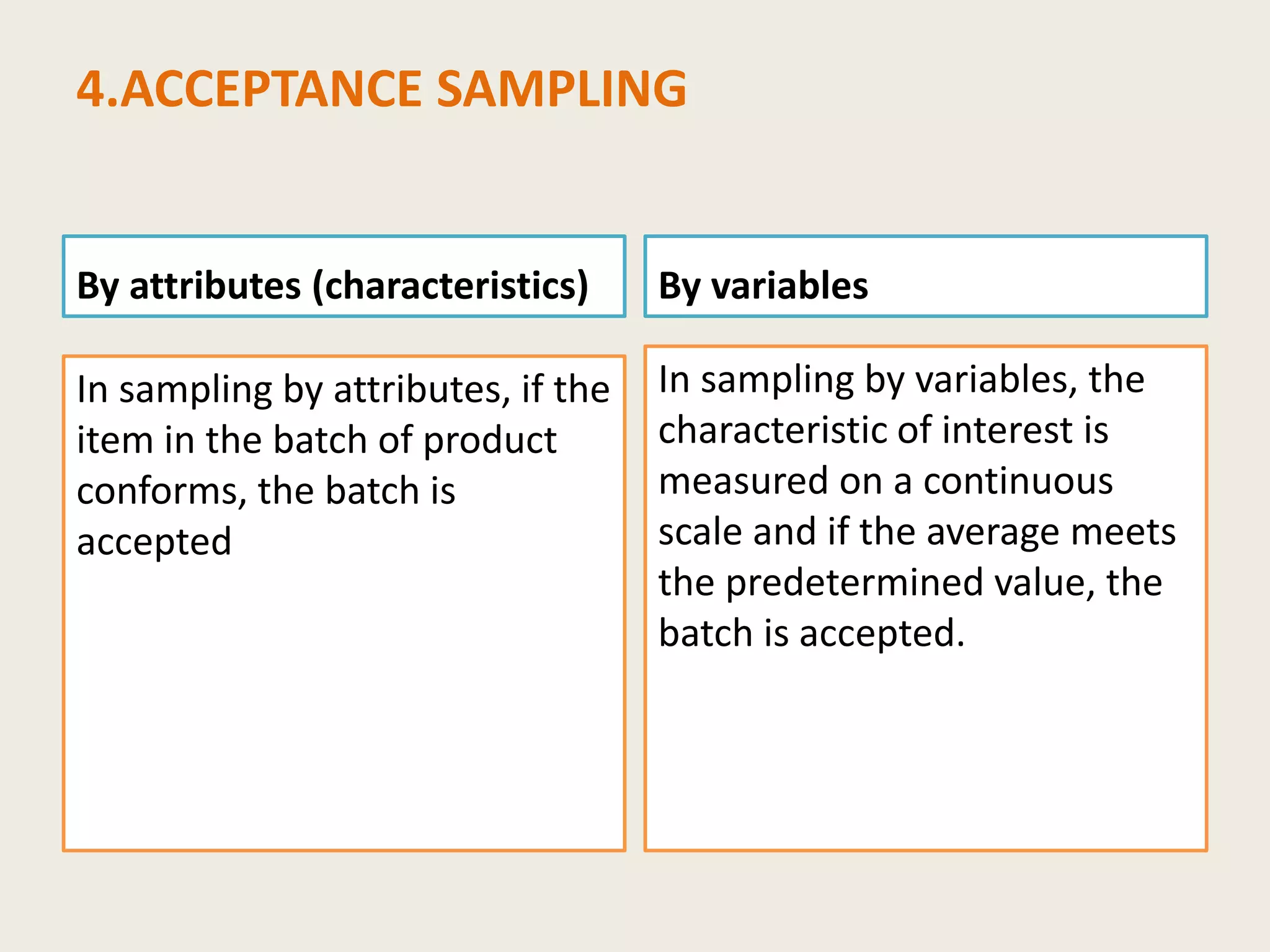 4.ACCEPTANCE SAMPLING

By attributes (characteristics)

In sampling by attributes, if the item in the batch of product conforms, the batch is accepted

By variables

In sampling by variables, the characteristic of interest is measured on a continuous scale and if the average meets the predetermined value, the batch is accepted.